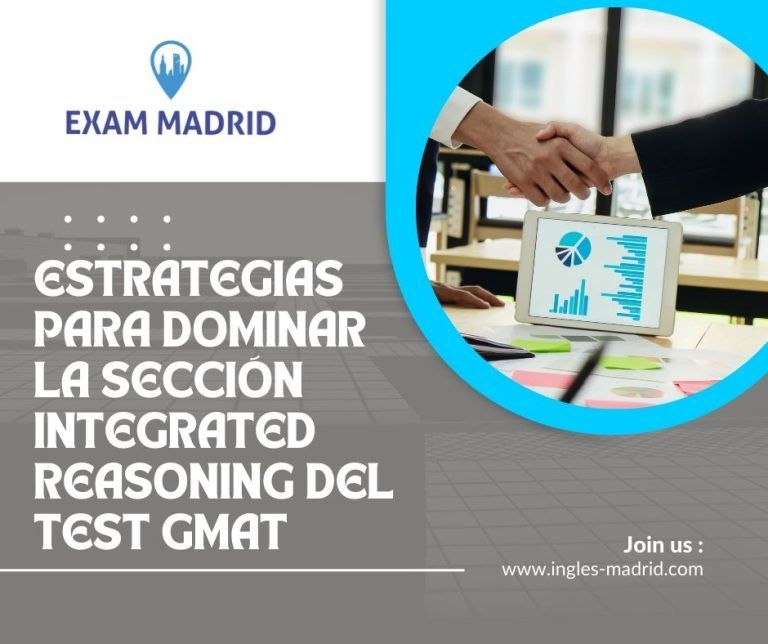 EXAM MADRID

ESTRATEGIAS PARA DOMINAR LA SECCIÓN INTEGRATED REASONING DEL TEST GMAT

Join us :
www.ingles-madrid.com